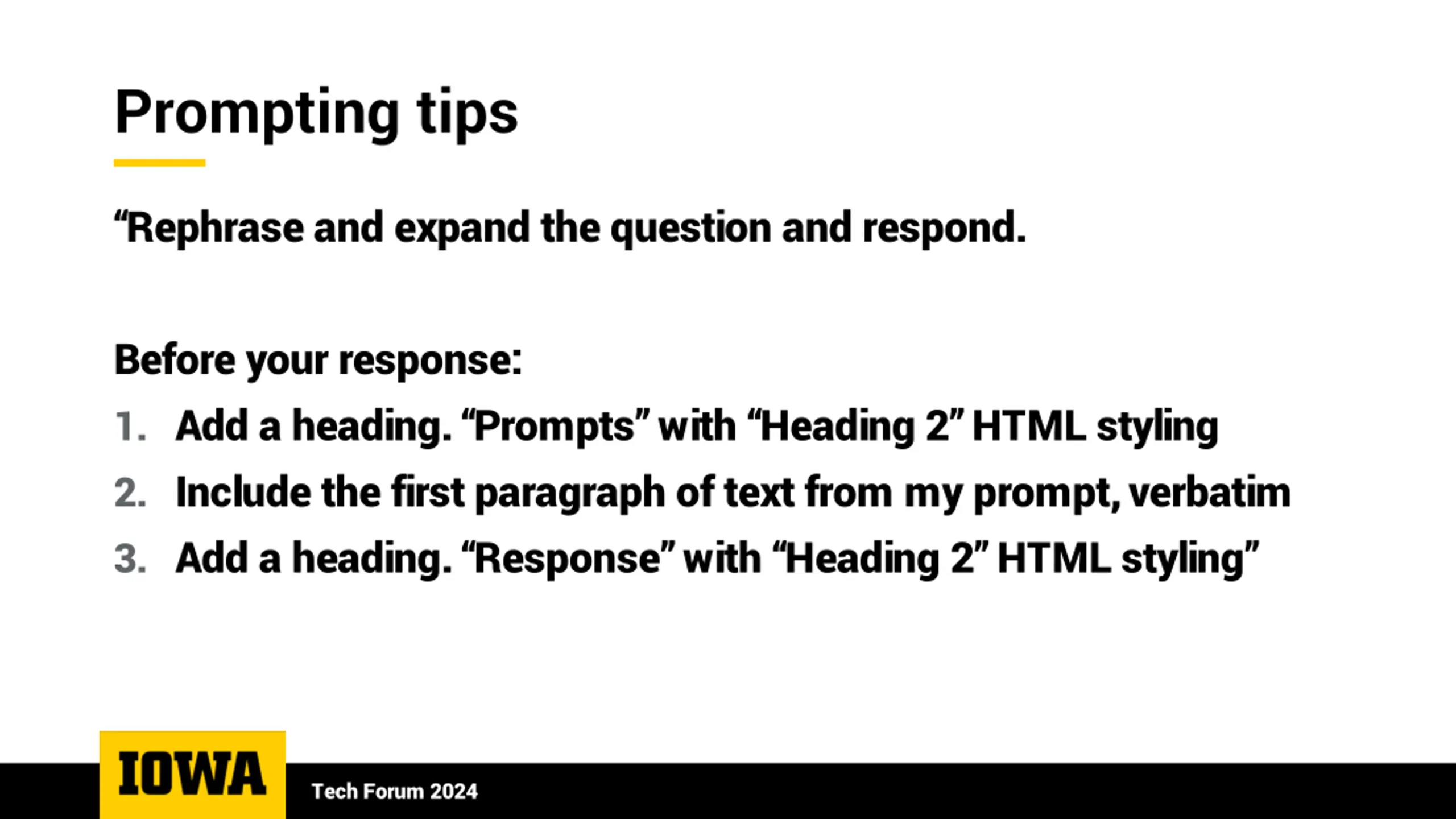 Prompting tips

“Rephrase and expand the question and respond.

Before your response:

1. Add a heading. “Prompts” with “Heading 2” HTML styling
2. Include the first paragraph of text from my prompt, verbatim
3. Add a heading. “Response” with “Heading 2” HTML styling”

IOWA

Tech Forum 2024